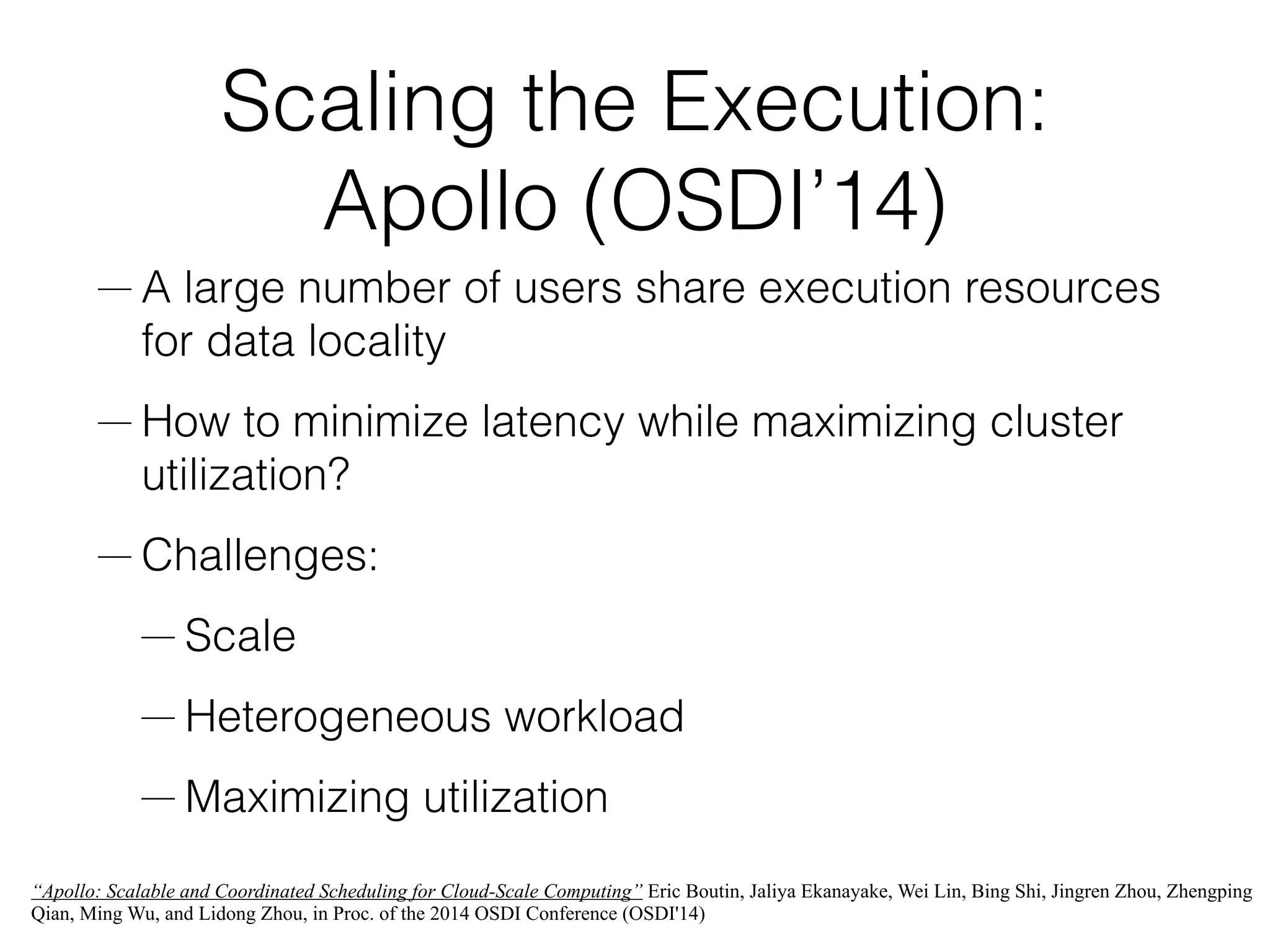 Scaling the Execution: Apollo (OSDI’14)

— A large number of users share execution resources for data locality

— How to minimize latency while maximizing cluster utilization?

— Challenges:

— Scale

— Heterogeneous workload

— Maximizing utilization

“Apollo: Scalable and Coordinated Scheduling for Cloud-Scale Computing” Eric Boutin, Jaliya Ekanayake, Wei Lin, Bing Shi, Jingren Zhou, Zhengping Qian, Ming Wu, and Lidong Zhou, in Proc. of the 2014 OSDI Conference (OSDI'14)